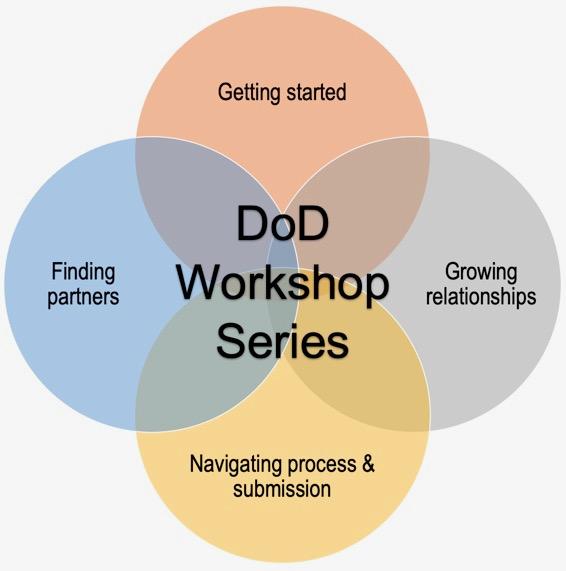 Getting started

Finding partners

DoD Workshop Series

Growing relationships

Navigating process & submission